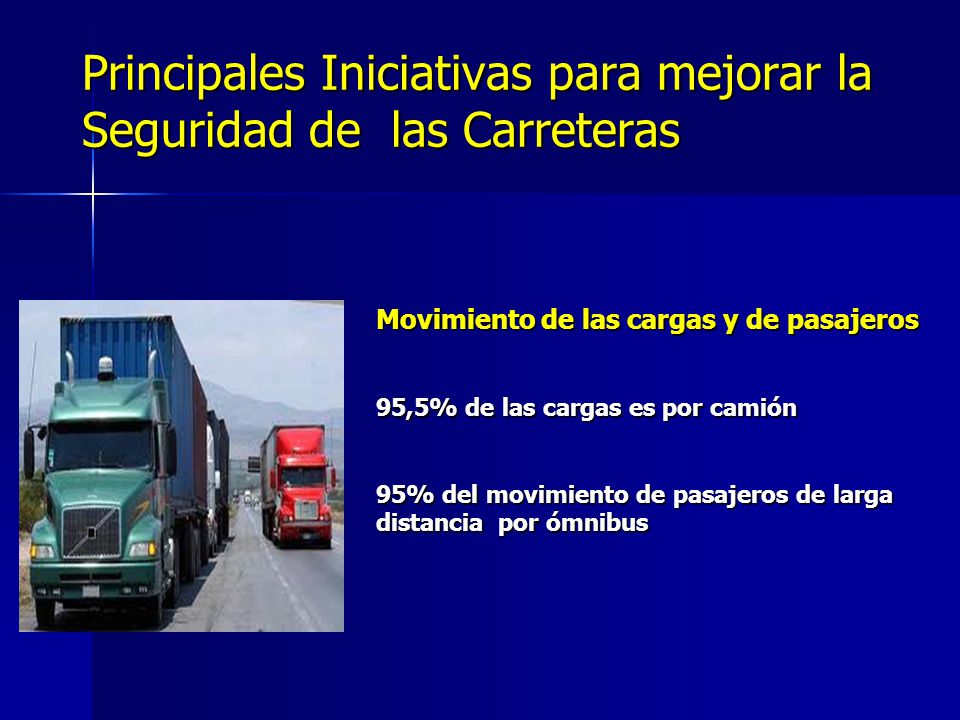 Principales Iniciativas para mejorar la Seguridad de las Carreteras

Movimiento de las cargas y de pasajeros

95,5% de las cargas es por camión

95% del movimiento de pasajeros de larga distancia por ómnibus